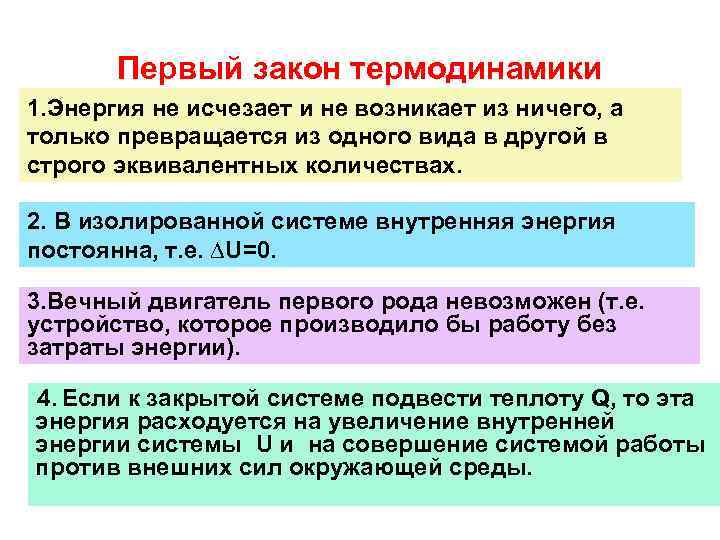 Первый закон термодинамики

1.Энергия не исчезает и не возникает из ничего, а только превращается из одного вида в другой в строго эквивалентных количествах.

2. В изолированной системе внутренняя энергия постоянна, т.е. $\Delta U=0$.

3.Вечный двигатель первого рода невозможен (т.е. устройство, которое производило бы работу без затраты энергии).

4. Если к закрытой системе подвести теплоту Q, то эта энергия расходуется на увеличение внутренней энергии системы U и на совершение системой работы против внешних сил окружающей среды.